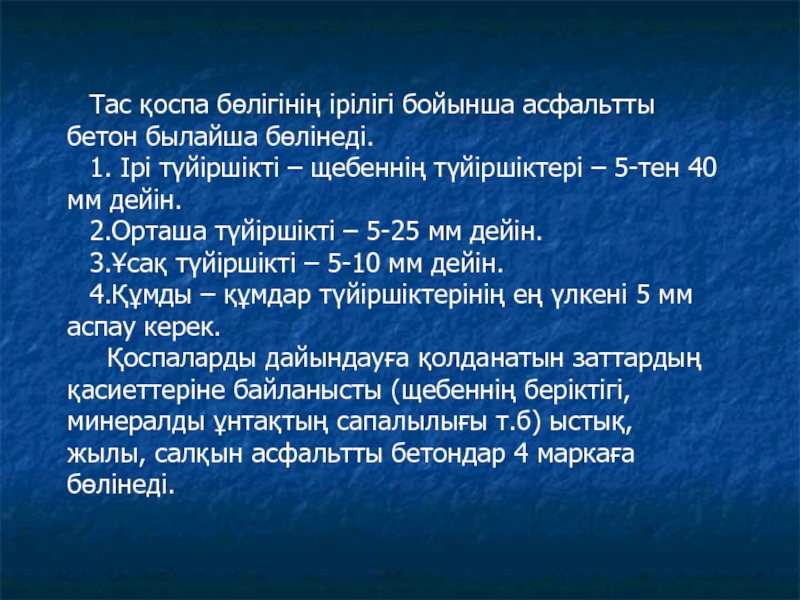 Тас қоспа бөлігінің ірілігі бойынша асфальтты бетон былайша бөлінеді.

1. Ірі түйіршікті – щебеннің түйіршіктері – 5-тен 40 мм дейін.

2.Орташа түйіршікті – 5-25 мм дейін.

3.Ұсақ түйіршікті – 5-10 мм дейін.

4.Құмды – құмдар түйіршіктерінің ең үлкені 5 мм аспау керек.

Қоспаларды дайындауға қолданатын заттардың қасиеттеріне байланысты (щебеннің беріктігі, минералды ұнтақтың сапалылығы т.б) ыстық, жылы, салқын асфальтты бетондар 4 маркаға бөлінеді.